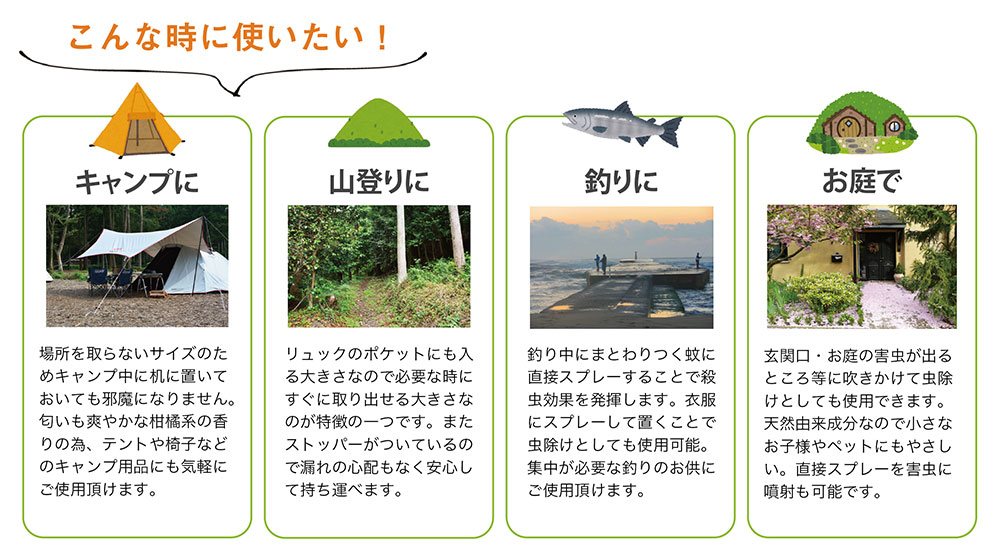 こんな時に使いたい！

キャンプに

場所を取らないサイズのためキャンプ中に机に置いておいても邪魔になりません。匂いも爽やかな柑橘系の香りの為、テントや椅子などのキャンプ用品にも気軽にご使用頂けます。

山登りに

リュックのポケットにも入る大きさなので必要な時にすぐに取り出せる大きさなのが特徴の一つです。またストッパーがついているので漏れの心配もなく安心して持ち運べます。

釣りに

釣り中にまとわりつく蚊に直接スプレーすることで殺虫効果を発揮します。衣服にスプレーして置くことで虫除けとしても使用可能。集中が必要な釣りのお供にご使用頂けます。

お庭で

玄関口・お庭の害虫が出るところ等に吹きかけて虫除けとしても使用できます。天然由来成分なので小さなお子様やペットにもやさしい。直接スプレーを害虫に噴射も可能です。